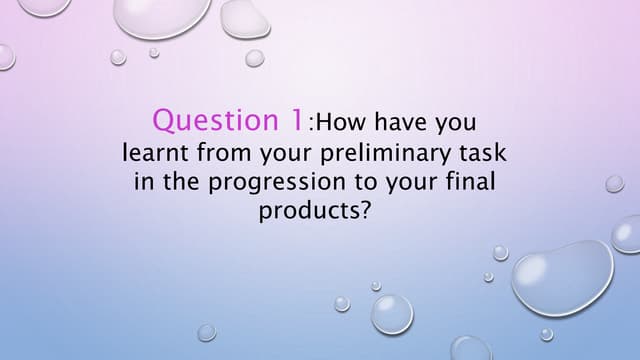 Question 1:How have you learnt from your preliminary task in the progression to your final products?